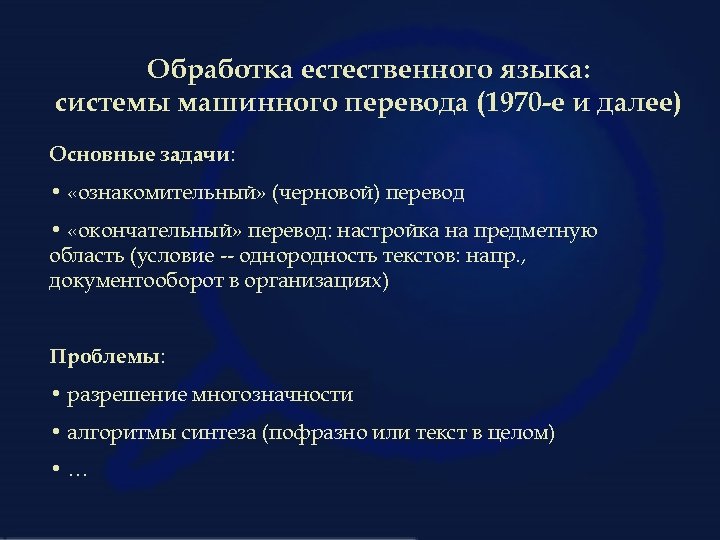 Обработка естественного языка: системы машинного перевода (1970-е и далее)

Основные задачи:

• «ознакомительный» (черновой) перевод

• «окончательный» перевод: настройка на предметную область (условие -- однородность текстов: напр., документооборот в организациях)

Проблемы:

• разрешение многозначности

• алгоритмы синтеза (пофразно или текст в целом)

• …